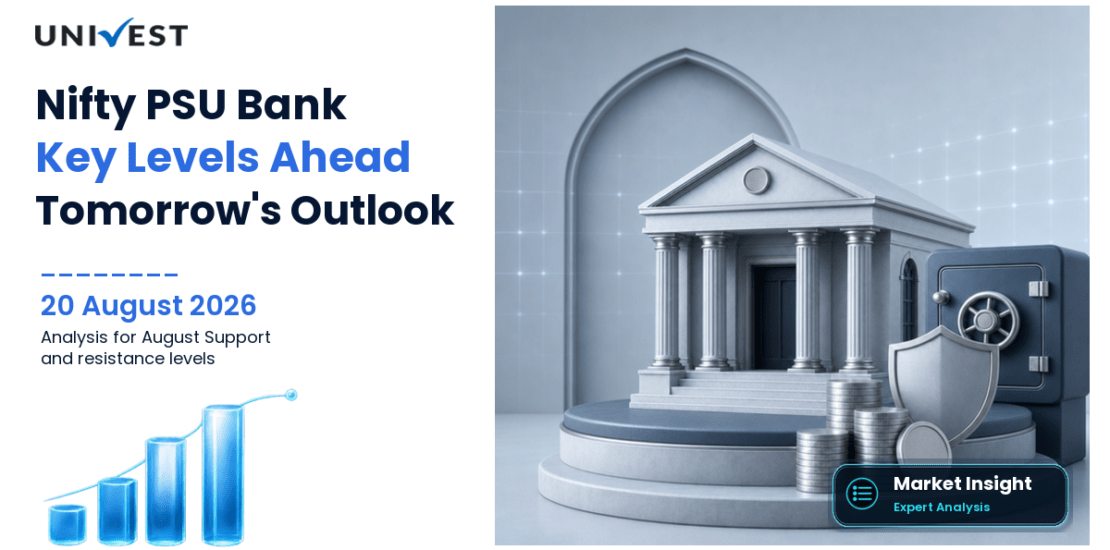 UNIVEST

Nifty PSU Bank
Key Levels Ahead
Tomorrow's Outlook

20 August 2026
Analysis for August Support and resistance levels

Market Insight
Expert Analysis